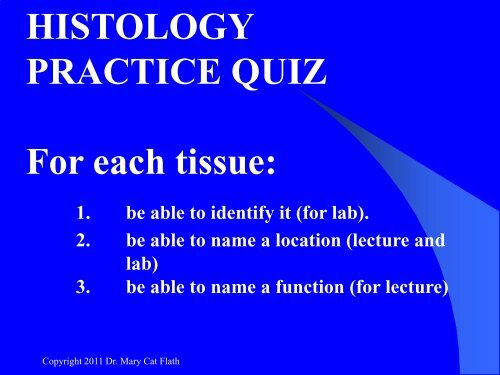 HISTOLOGY PRACTICE QUIZ

For each tissue:

1. be able to identify it (for lab).
2. be able to name a location (lecture and lab)
3. be able to name a function (for lecture)

Copyright 2011 Dr. Mary Cat Flath